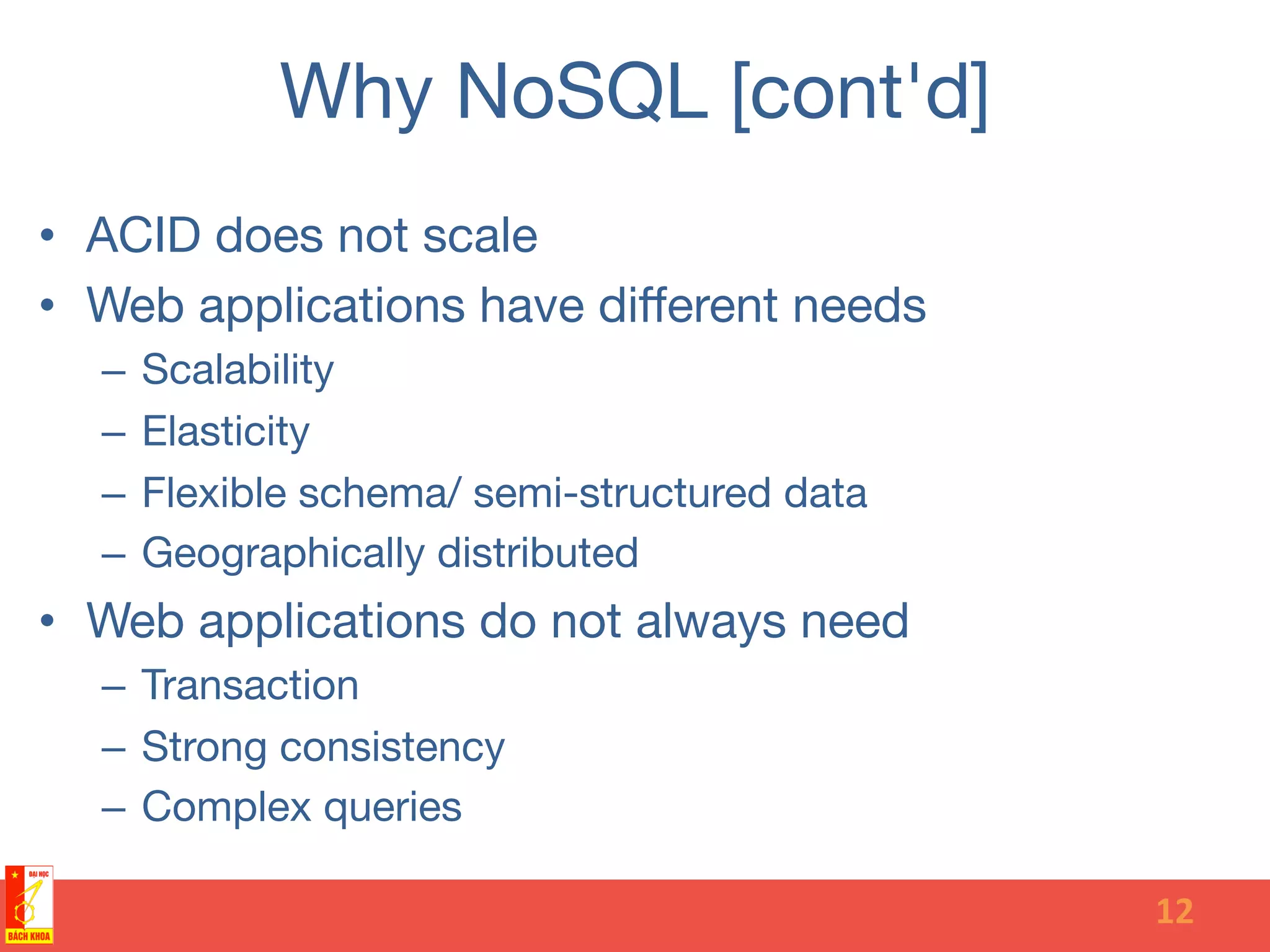 Why NoSQL [cont'd]

• ACID does not scale
• Web applications have different needs
  – Scalability
  – Elasticity
  – Flexible schema/ semi-structured data
  – Geographically distributed
• Web applications do not always need
  – Transaction
  – Strong consistency
  – Complex queries

ĐẠI HỌC
BÁCH KHOA

12